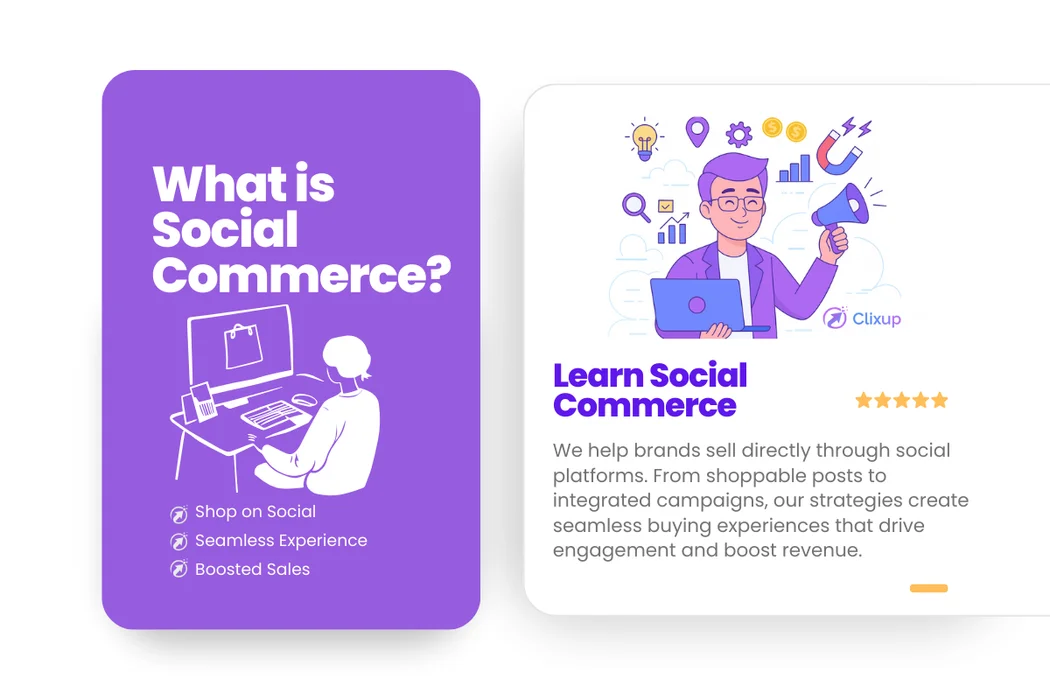 What is Social Commerce?

Shop on Social
Seamless Experience
Boosted Sales

Clixup

Learn Social Commerce

We help brands sell directly through social platforms. From shoppable posts to integrated campaigns, our strategies create seamless buying experiences that drive engagement and boost revenue.